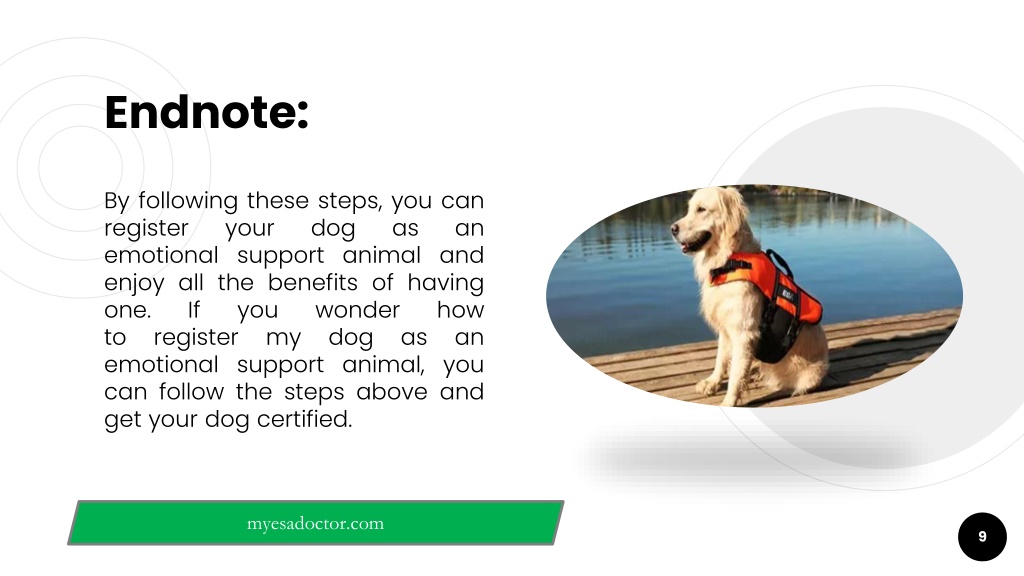 Endnote:

By following these steps, you can register your dog as an emotional support animal and enjoy all the benefits of having one. If you wonder how to register my dog as an emotional support animal, you can follow the steps above and get your dog certified.

myesadoctor.com

9